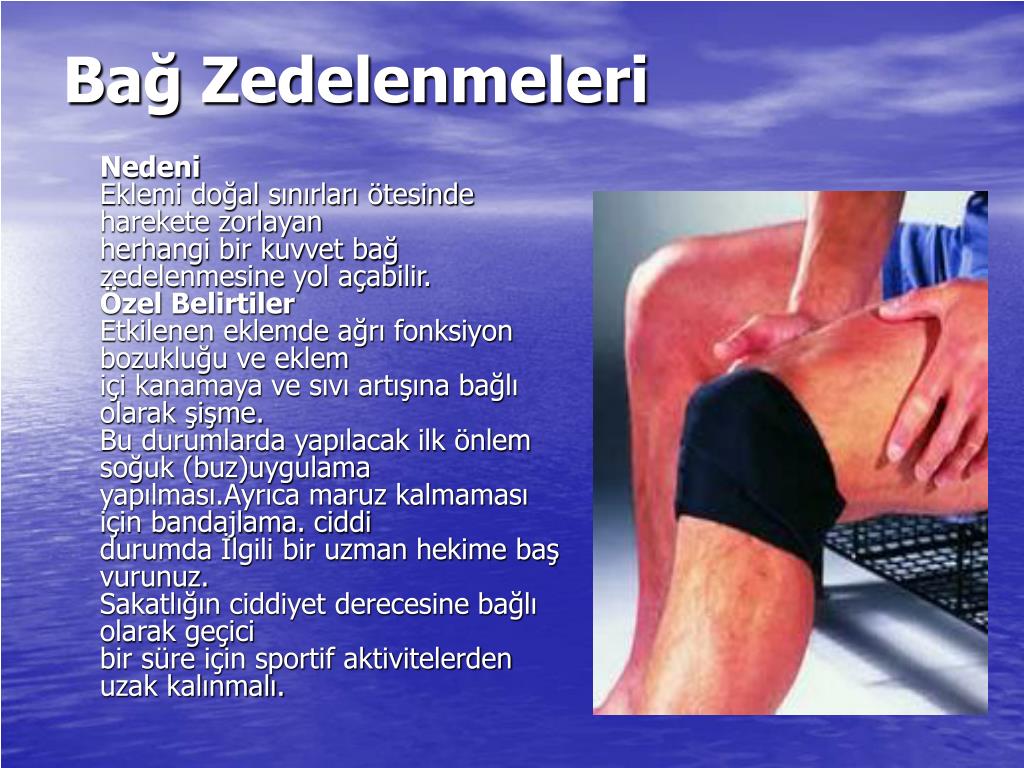 Bağ Zedelenmeleri

Nedeni
Eklemi doğal sınırları ötesinde harekete zorlayan herhangi bir kuvvet bağ zedelenmesine yol açabilir.
Özel Belirtiler
Etkilenen eklemde ağrı fonksiyon bozukluğu ve eklem içi kanamaya ve sıvı artışına bağlı olarak şişme.
Bu durumlarda yapılacak ilk önlem soğuk (buz)uygulama yapılması.Ayrıca maruz kalmaması için bandajlama. ciddi durumda İlgili bir uzman hekime baş vurunuz.
Sakatlığın ciddiyet derecesine bağlı olarak geçici bir süre için sportif aktivitelerden uzak kalınmalı.